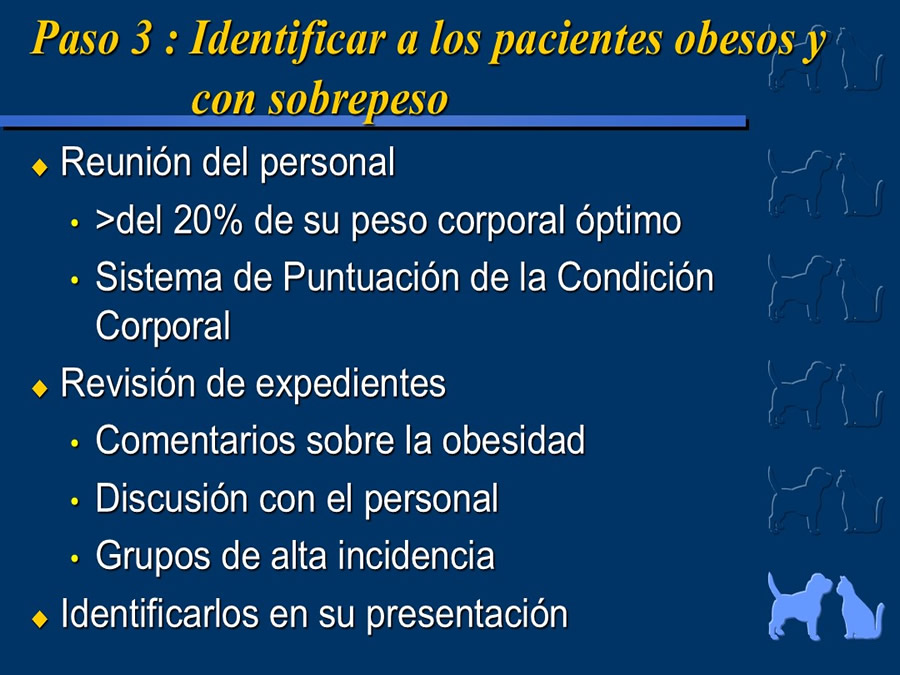 Paso 3 : Identificar a los pacientes obesos y con sobrepeso

◆ Reunión del personal
• >del 20% de su peso corporal óptimo
• Sistema de Puntuación de la Condición Corporal

◆ Revisión de expedientes
• Comentarios sobre la obesidad
• Discusión con el personal
• Grupos de alta incidencia

◆ Identificarlos en su presentación